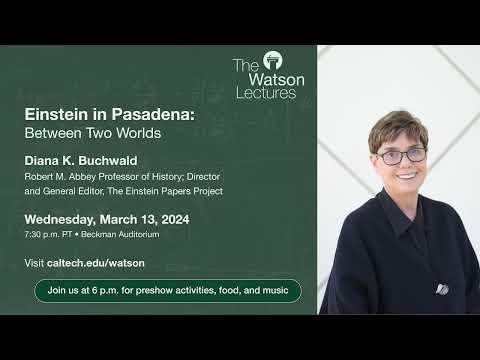 The Watson Lectures

Einstein in Pasadena:
Between Two Worlds

Diana K. Buchwald
Robert M. Abbey Professor of History; Director and General Editor, The Einstein Papers Project

Wednesday, March 13, 2024
7:30 p.m. PT • Beckman Auditorium

Visit caltech.edu/watson

Join us at 6 p.m. for preshow activities, food, and music